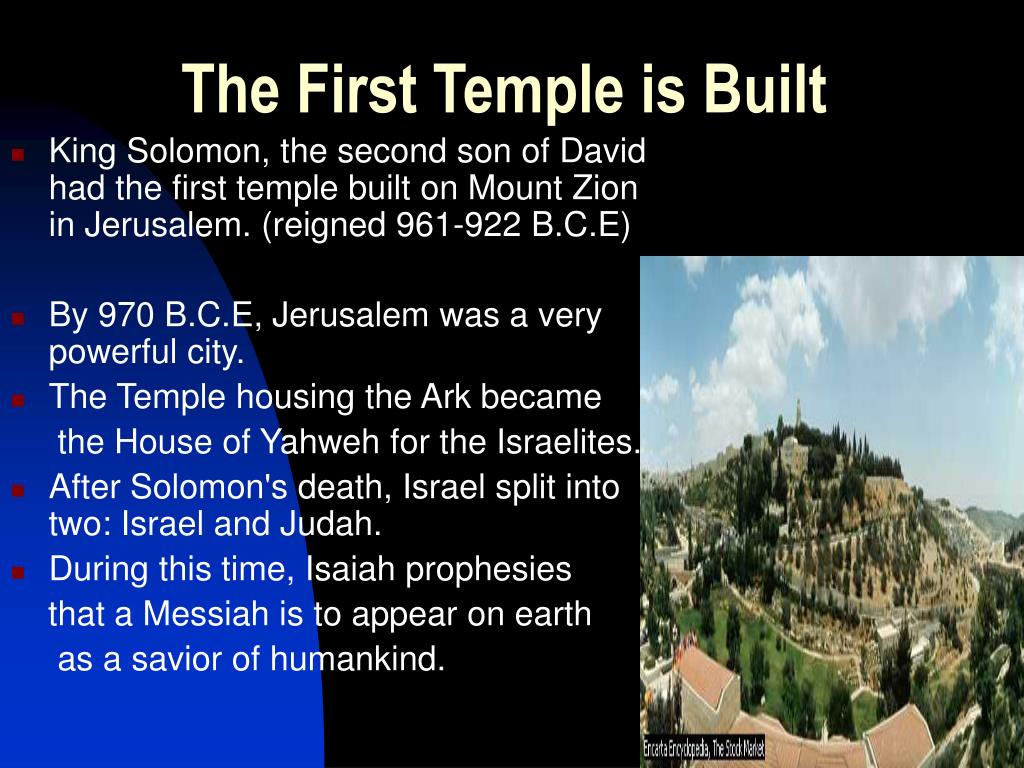 The First Temple is Built

King Solomon, the second son of David had the first temple built on Mount Zion in Jerusalem. (reigned 961-922 B.C.E)

By 970 B.C.E, Jerusalem was a very powerful city.

The Temple housing the Ark became the House of Yahweh for the Israelites.

After Solomon's death, Israel split into two: Israel and Judah.

During this time, Isaiah prophesies that a Messiah is to appear on earth as a savior of humankind.

Encarta Encyclopedia, The Stock Market